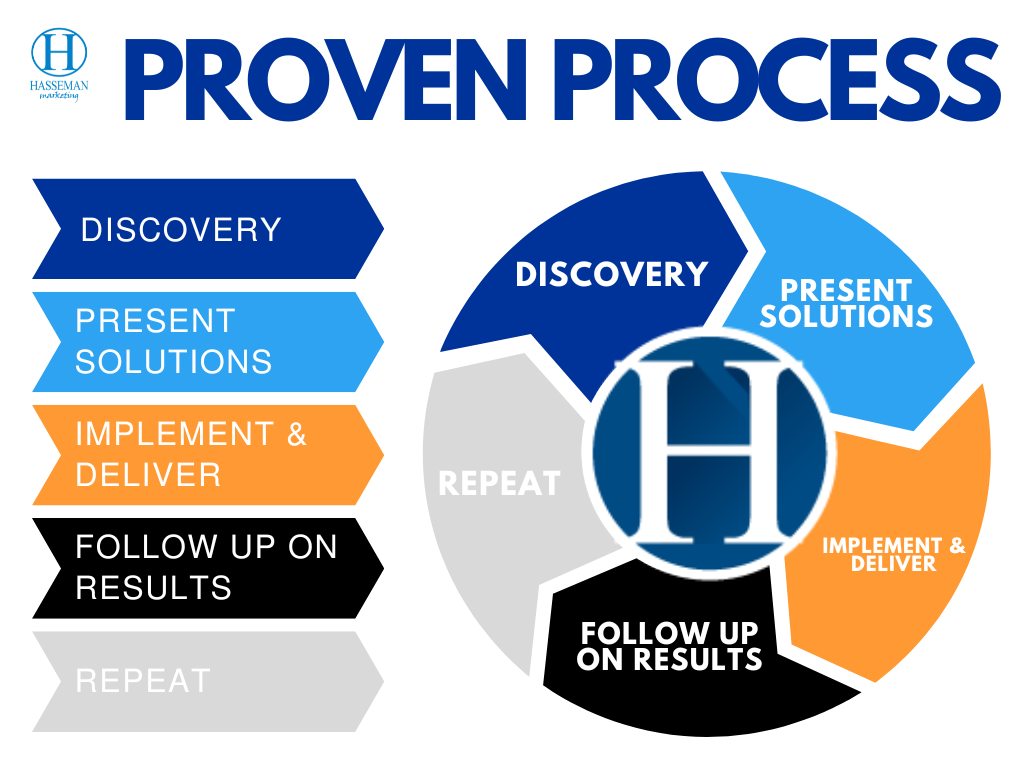 H
HASSEMAN
marketing

PROVEN PROCESS

DISCOVERY

PRESENT SOLUTIONS

IMPLEMENT & DELIVER

FOLLOW UP ON RESULTS

REPEAT

DISCOVERY

PRESENT SOLUTIONS

IMPLEMENT & DELIVER

FOLLOW UP ON RESULTS

REPEAT

H